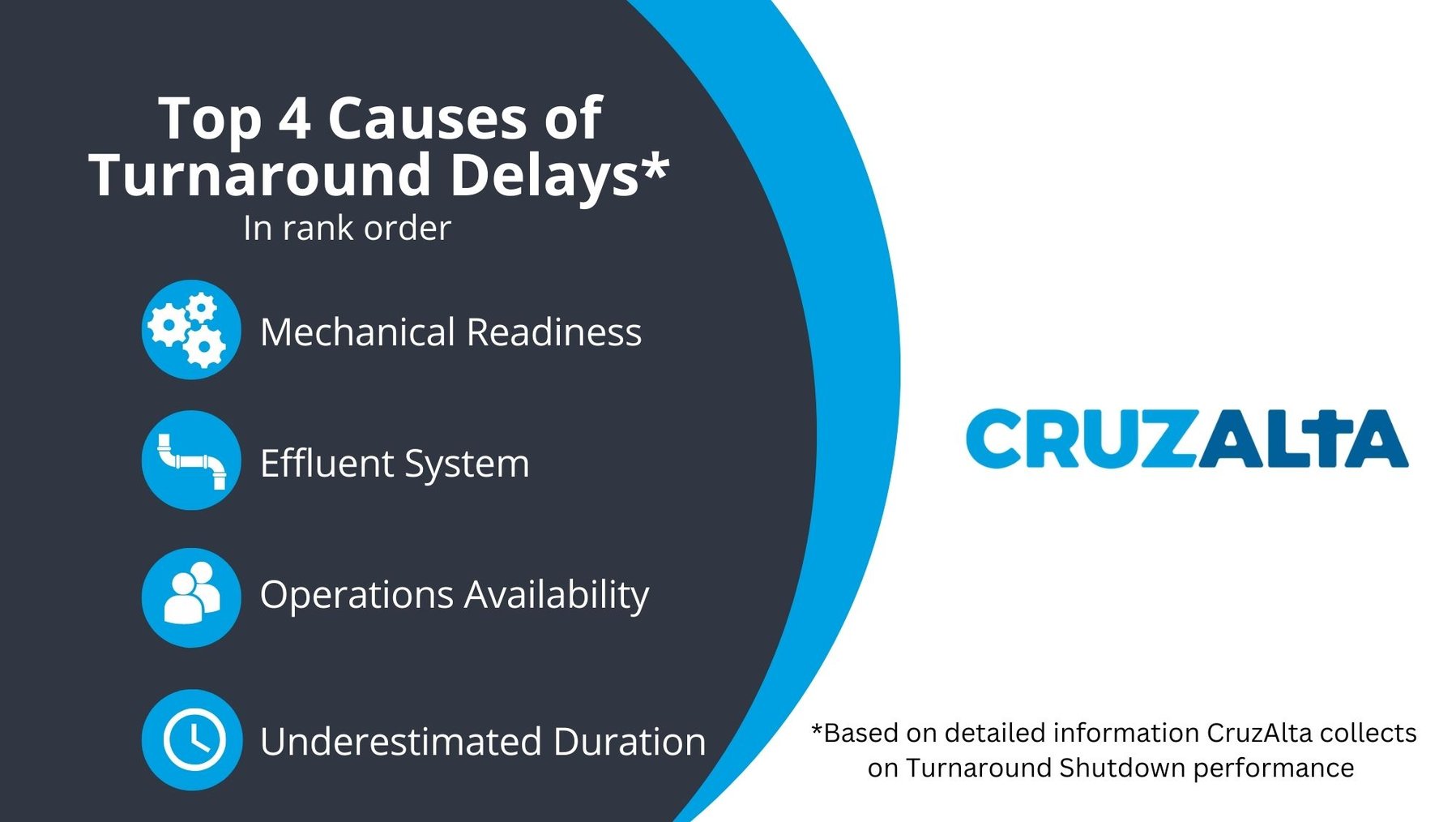 Top 4 Causes of Turnaround Delays*
In rank order

Mechanical Readiness

Effluent System

Operations Availability

Underestimated Duration

CRUZALTA

*Based on detailed information CruzAlta collects on Turnaround Shutdown performance